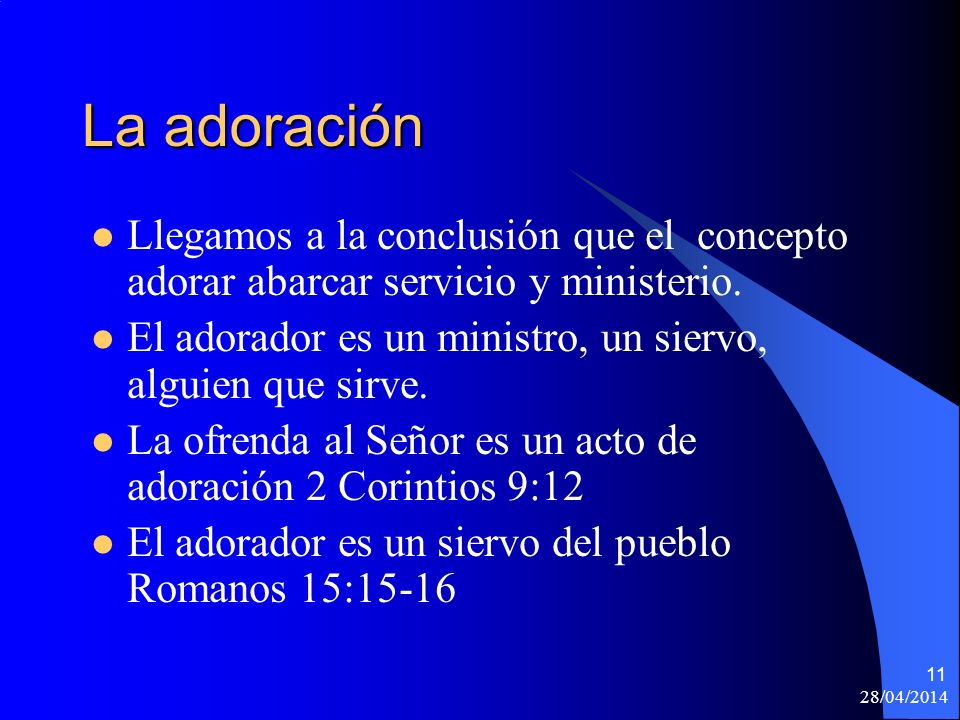 La adoración

- Llegamos a la conclusión que el concepto adorar abarcar servicio y ministerio.
- El adorador es un ministro, un siervo, alguien que sirve.
- La ofrenda al Señor es un acto de adoración 2 Corintios 9:12
- El adorador es un siervo del pueblo Romanos 15:15-16

11
28/04/2014